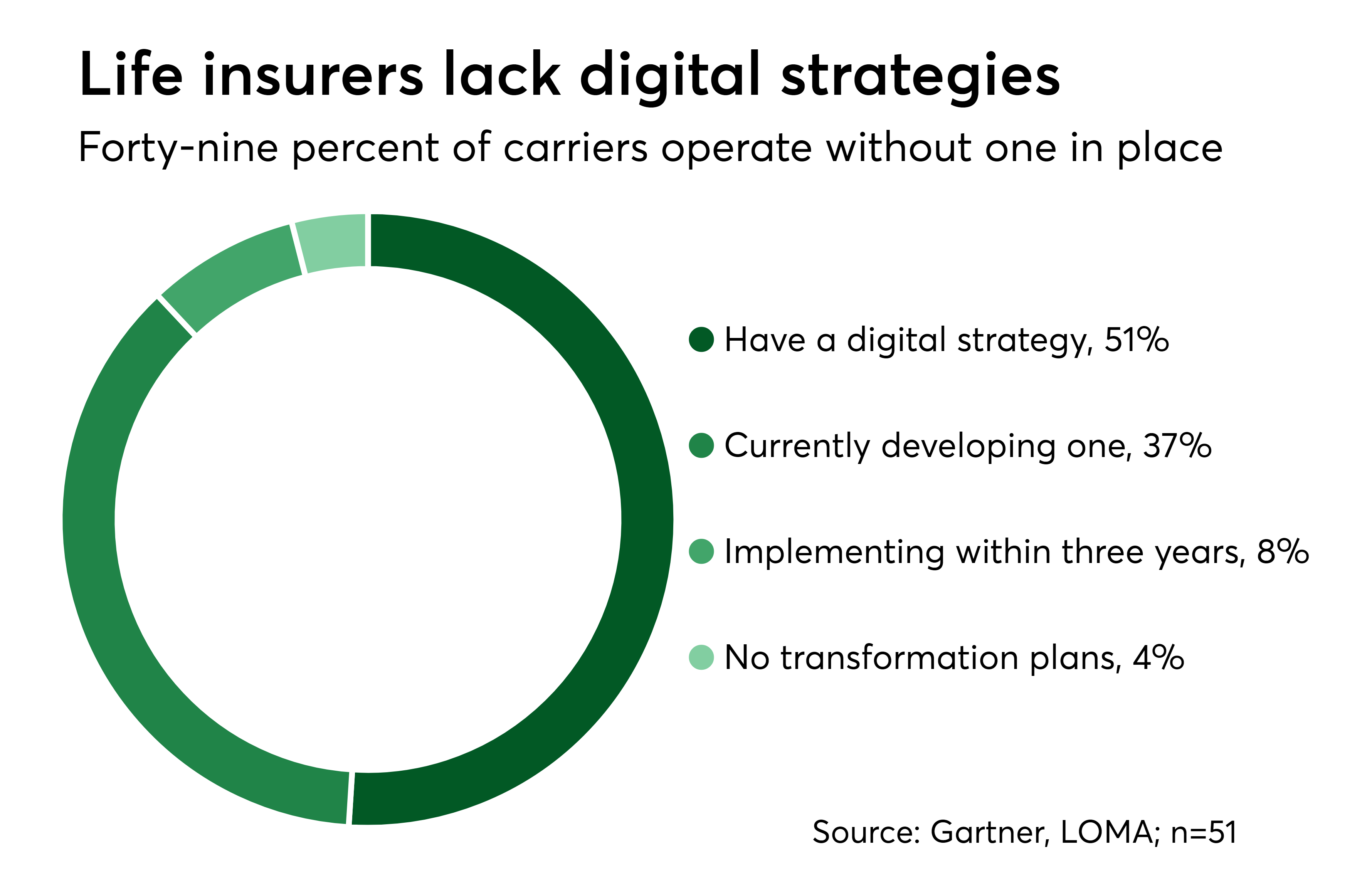 Life insurers lack digital strategies

Forty-nine percent of carriers operate without one in place

Have a digital strategy, 51%

Currently developing one, 37%

Implementing within three years, 8%

No transformation plans, 4%

Source: Gartner, LOMA; n=51